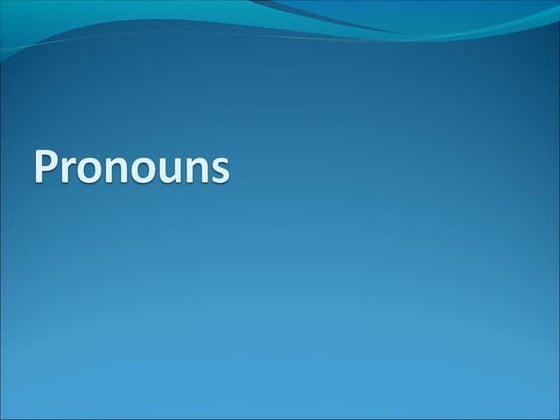 Pronouns